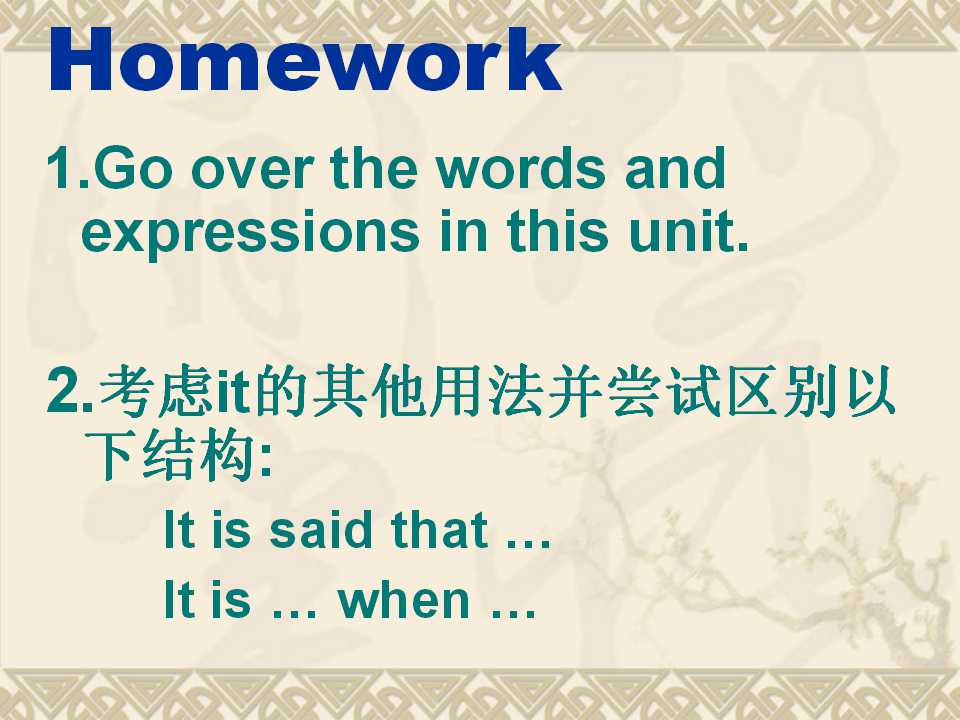 Homework

1.Go over the words and expressions in this unit.

2.考虑it的其他用法并尝试区别以下结构:

It is said that …

It is … when …